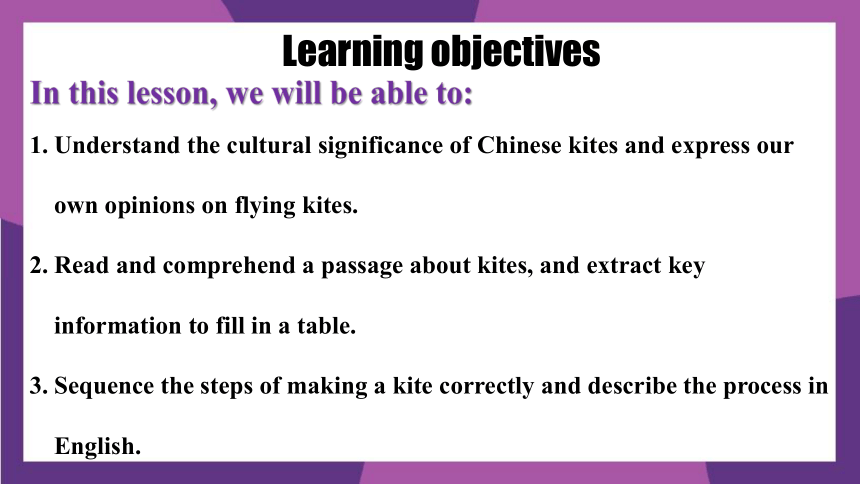 Learning objectives

In this lesson, we will be able to:

1. Understand the cultural significance of Chinese kites and express our own opinions on flying kites.

2. Read and comprehend a passage about kites, and extract key information to fill in a table.

3. Sequence the steps of making a kite correctly and describe the process in English.